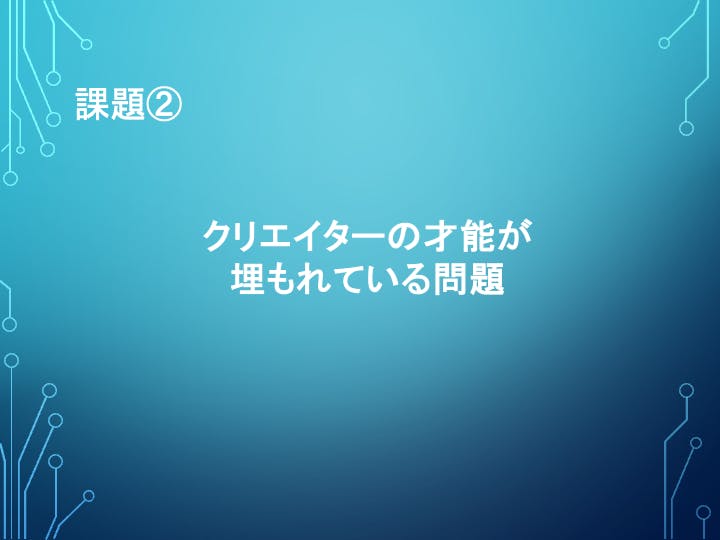 課題②

クリエイターの才能が
埋もれている問題